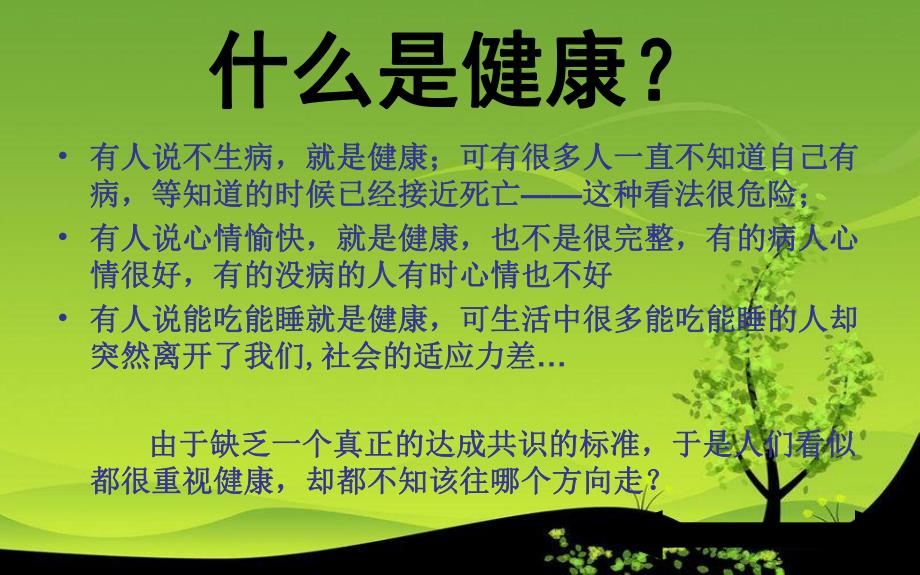 什么是健康？

• 有人说不生病，就是健康；可有很多人一直不知道自己有病，等知道的时候已经接近死亡——这种看法很危险；

• 有人说心情愉快，就是健康，也不是很完整，有的病人心情很好，有的没病的人有时心情也不好

• 有人说能吃能睡就是健康，可生活中很多能吃能睡的人却突然离开了我们，社会的适应力差…

由于缺乏一个真正的达成共识的标准，于是人们看似都很重视健康，却都不知该往哪个方向走？